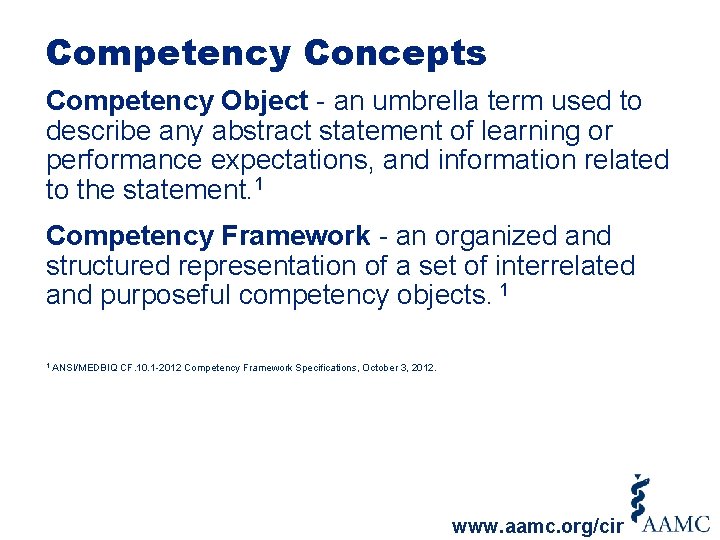 Competency Concepts

Competency Object - an umbrella term used to describe any abstract statement of learning or performance expectations, and information related to the statement.$^1$

Competency Framework - an organized and structured representation of a set of interrelated and purposeful competency objects. $^1$

$^1$ ANSI/MEDBIQ CF.10.1-2012 Competency Framework Specifications, October 3, 2012.

www.aamc.org/cir

AAMC